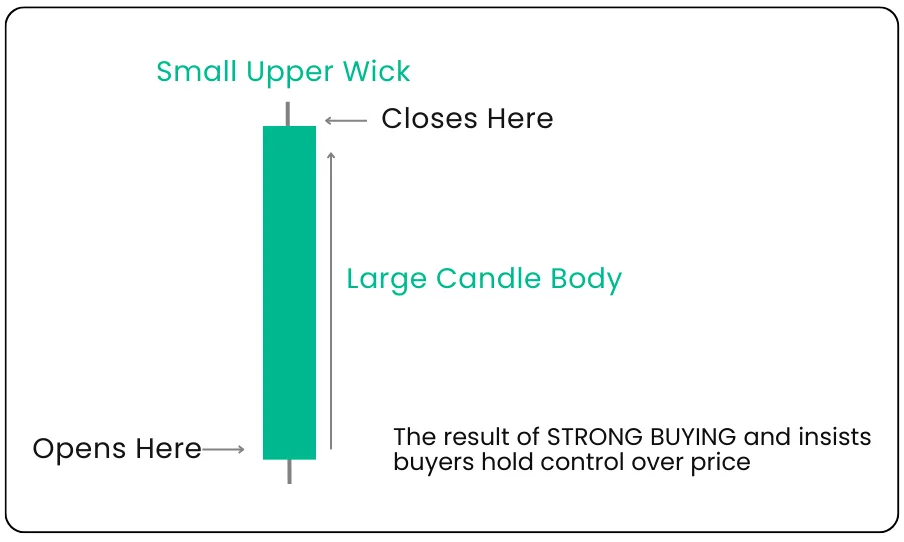 Small Upper Wick

Closes Here

Large Candle Body

Opens Here

The result of STRONG BUYING and insists buyers hold control over price